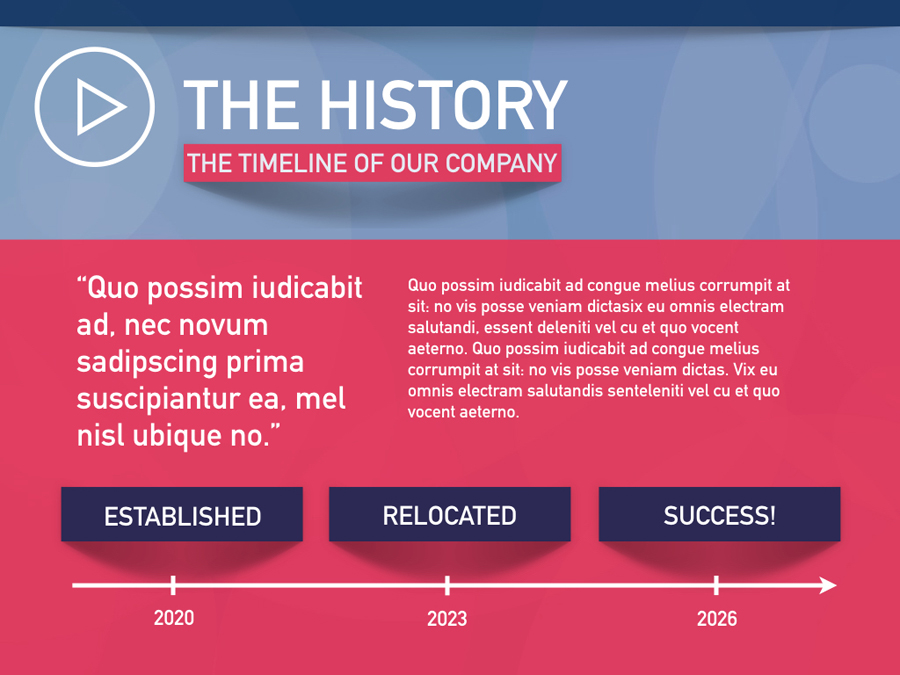 THE HISTORY

THE TIMELINE OF OUR COMPANY

“Quo possim iudicabit ad, nec novum sadipscing prima suscipiantur ea, mel nisl ubique no.”

Quo possim iudicabit ad congue melius corrumpit at sit: no vis posse veniam dictasix eu omnis electram salutandi, essent deleniti vel cu et quo vocent aeterno. Quo possim iudicabit ad congue melius corrumpit at sit: no vis posse veniam dictas. Vix eu omnis electram salutandis senteleniti vel cu et quo vocent aeterno.

ESTABLISHED

RELOCATED

SUCCESS!

2020

2023

2026